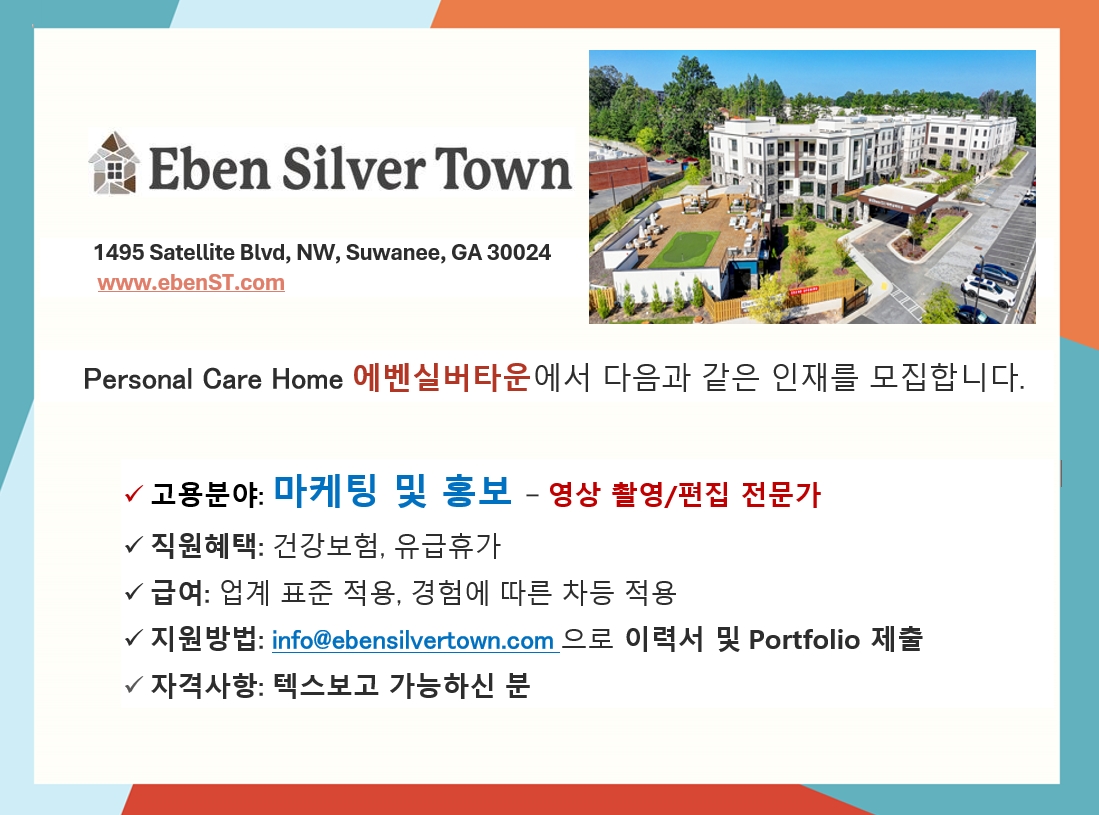 Eben Silver Town

1495 Satellite Blvd, NW, Suwanee, GA 30024
www.ebenST.com

Personal Care Home 에벤실버타운에서 다음과 같은 인재를 모집합니다.

✓ 고용분야: 마케팅 및 홍보 – 영상 촬영/편집 전문가
✓ 직원혜택: 건강보험, 유급휴가
✓ 급여: 업계 표준 적용, 경험에 따른 차등 적용
✓ 지원방법: info@ebensilvertown.com 으로 이력서 및 Portfolio 제출
✓ 자격사항: 텍스보고 가능하신 분